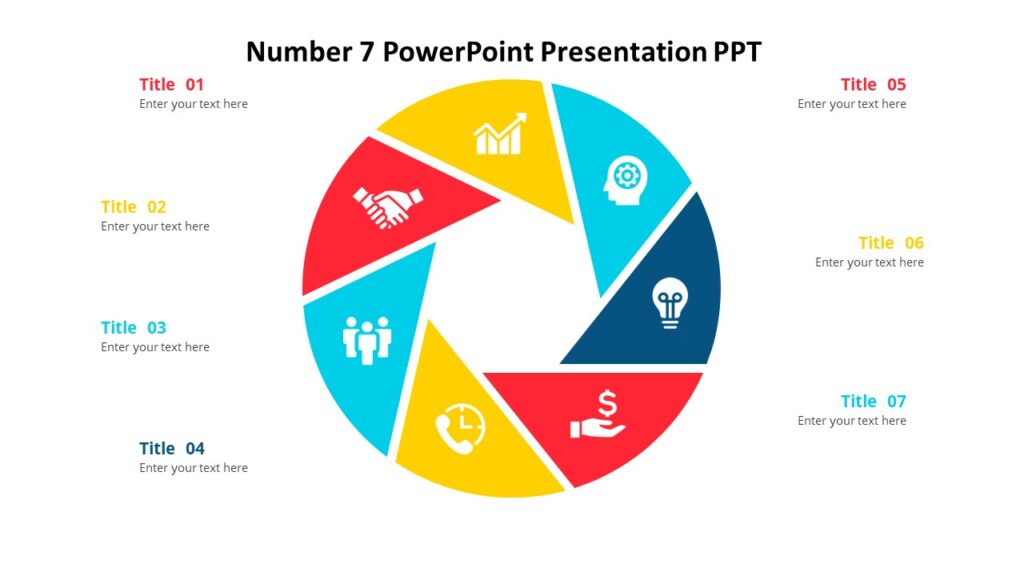 Number 7 PowerPoint Presentation PPT

Title 01
Enter your text here

Title 02
Enter your text here

Title 03
Enter your text here

Title 04
Enter your text here

Title 05
Enter your text here

Title 06
Enter your text here

Title 07
Enter your text here